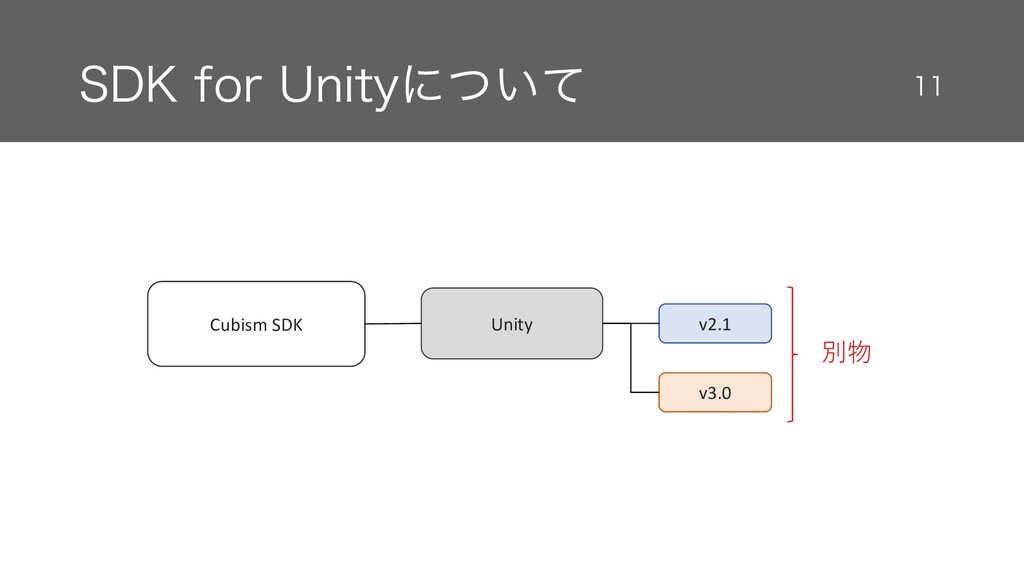 SDK for Unityについて

11

Cubism SDK

Unity

v2.1

v3.0

別物